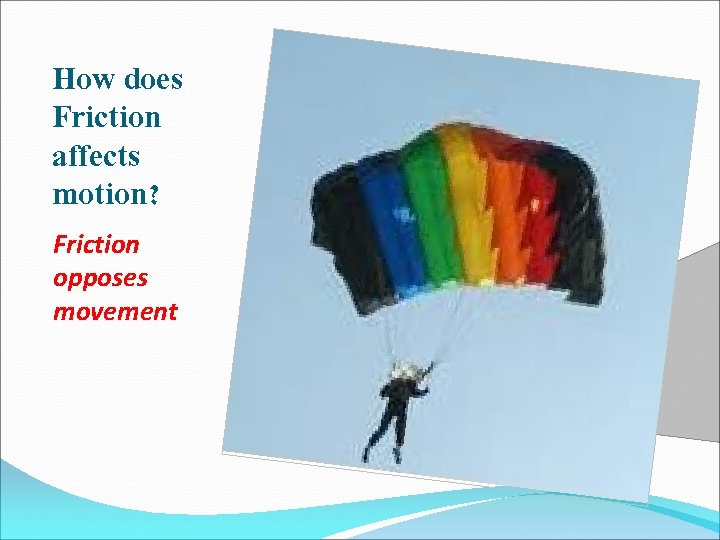 How does Friction affects motion?

Friction opposes movement